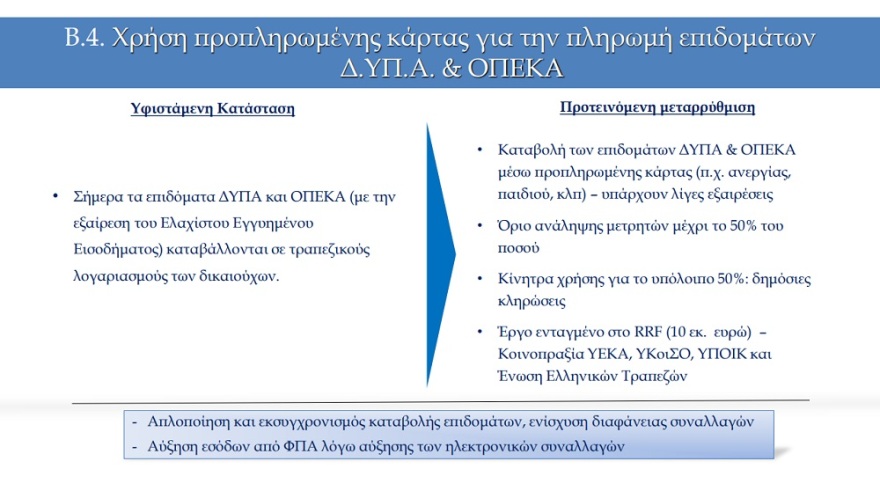 Β.4. Χρήση προπληρωμένης κάρτας για την πληρωμή επιδομάτων Δ.ΥΠ.Α. & ΟΠΕΚΑ

Υφιστάμενη Κατάσταση

• Σήμερα τα επιδόματα ΔΥΠΑ και ΟΠΕΚΑ (με την εξαίρεση του Ελαχίστου Εγγυημένου Εισοδήματος) καταβάλλονται σε τραπεζικούς λογαριασμούς των δικαιούχων.

Προτεινόμενη μεταρρύθμιση

• Καταβολή των επιδομάτων ΔΥΠΑ & ΟΠΕΚΑ μέσω προπληρωμένης κάρτας (π.χ. ανεργίας, παιδιού, κλπ) – υπάρχουν λίγες εξαιρέσεις

• Όριο ανάληψης μετρητών μέχρι το 50% του ποσού

• Κίνητρα χρήσης για το υπόλοιπο 50%: δημόσιες κληρώσεις

• Έργο ενταγμένο στο RRF (10 εκ. ευρώ) – Κοινοπραξία ΥΕΚΑ, ΥΚοιΣΟ, ΥΠΟΙΚ και Ένωση Ελληνικών Τραπεζών

- Απλοποίηση και εκσυγχρονισμός καταβολής επιδομάτων, ενίσχυση διαφάνειας συναλλαγών
- Αύξηση εσόδων από ΦΠΑ λόγω αύξησης των ηλεκτρονικών συναλλαγών